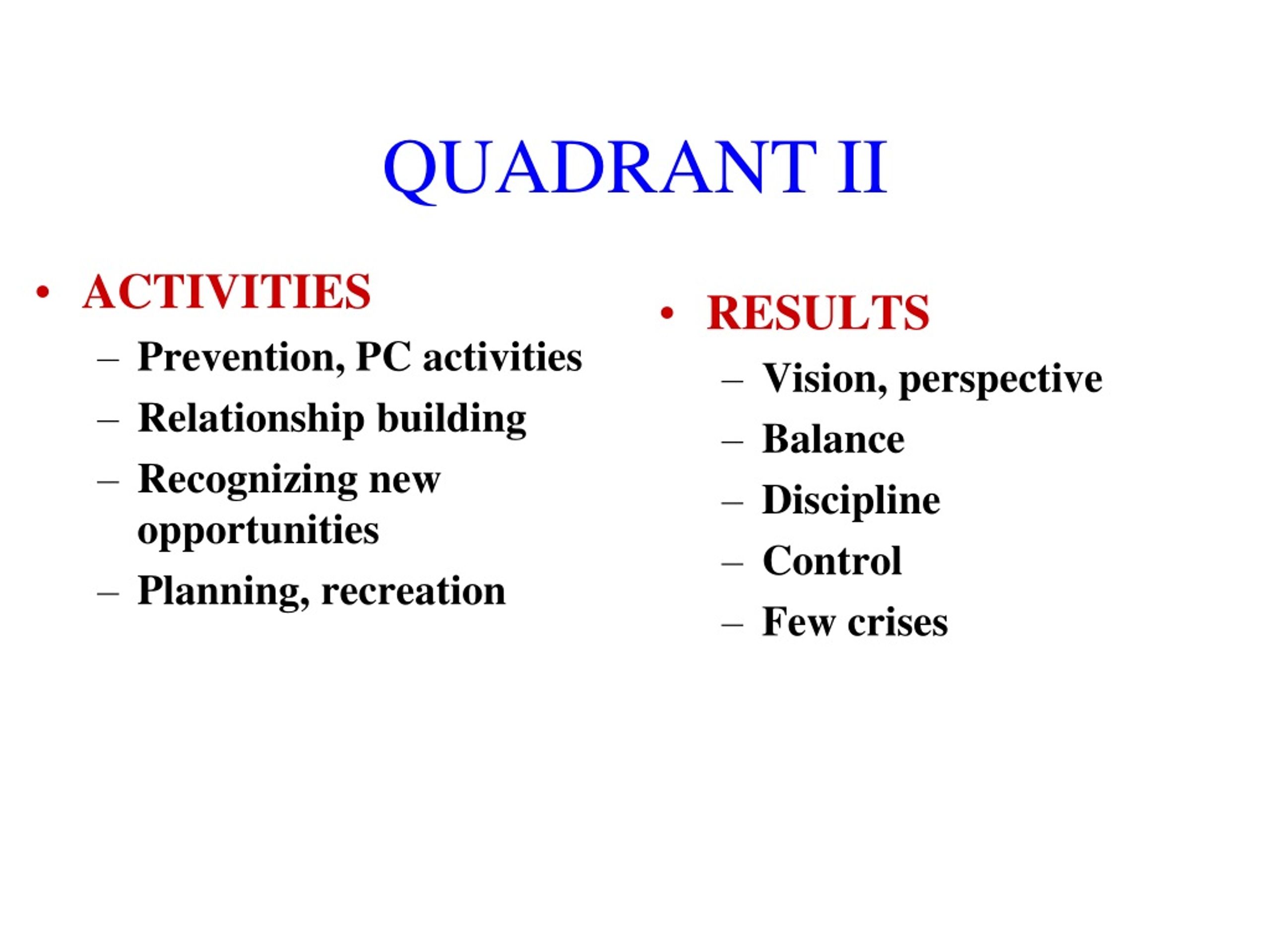 QUADRANT II

• ACTIVITIES
– Prevention, PC activities
– Relationship building
– Recognizing new opportunities
– Planning, recreation

• RESULTS
– Vision, perspective
– Balance
– Discipline
– Control
– Few crises